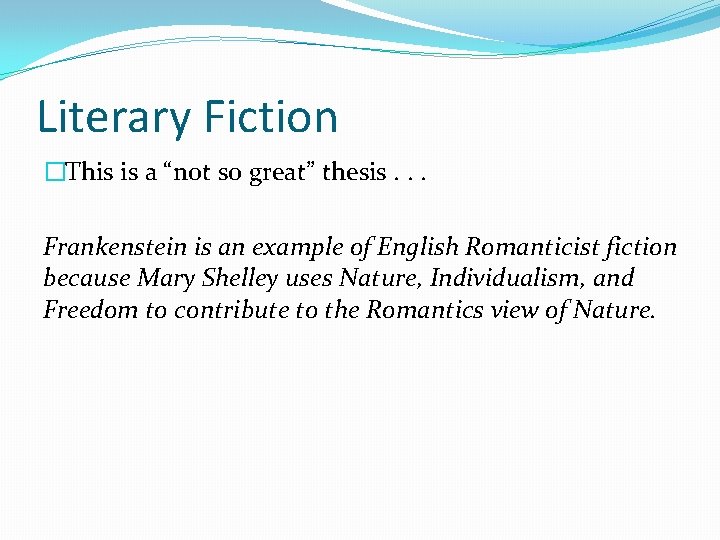 Literary Fiction

This is a “not so great” thesis . . .

Frankenstein is an example of English Romanticist fiction because Mary Shelley uses Nature, Individualism, and Freedom to contribute to the Romantics view of Nature.